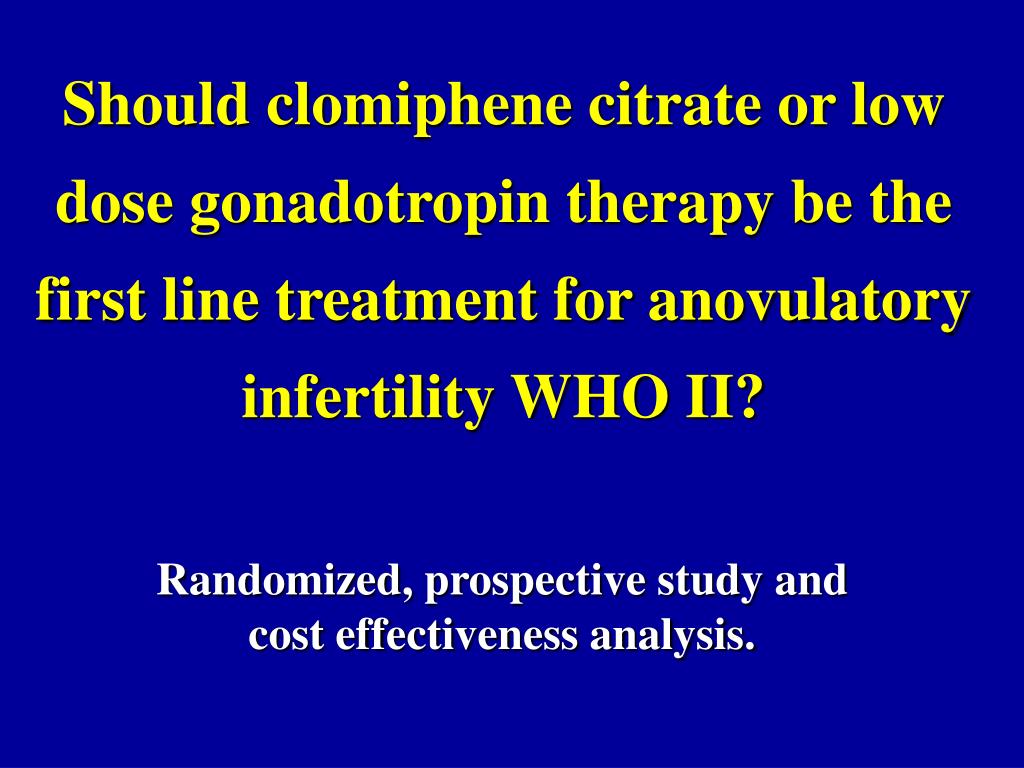 Should clomiphene citrate or low dose gonadotropin therapy be the first line treatment for anovulatory infertility WHO II?

Randomized, prospective study and cost effectiveness analysis.